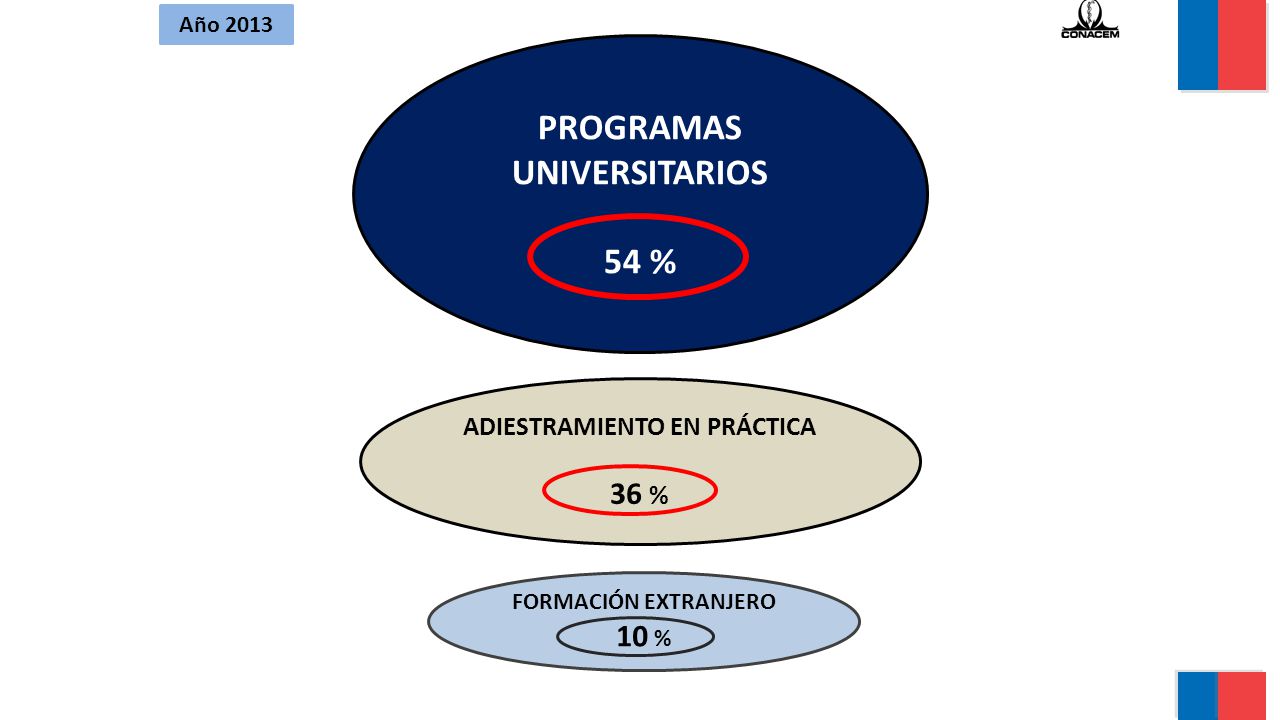 Año 2013

CONACEM

PROGRAMAS UNIVERSITARIOS

54 %

ADIESTRAMIENTO EN PRÁCTICA

36 %

FORMACIÓN EXTRANJERO

10 %